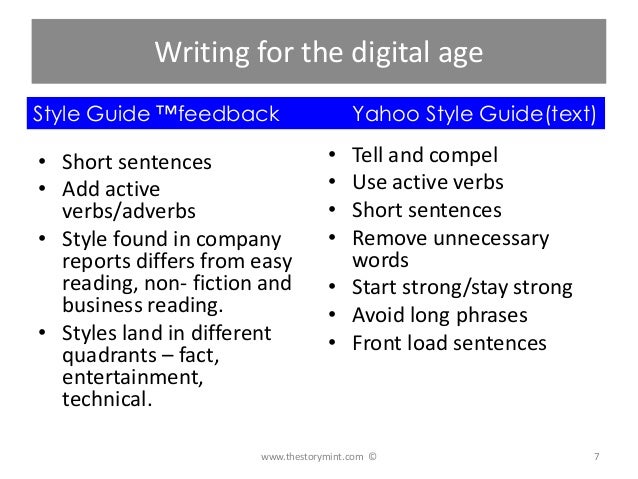 Writing for the digital age

Style Guide ™feedback

- Short sentences
- Add active verbs/adverbs
- Style found in company reports differs from easy reading, non- fiction and business reading.
- Styles land in different quadrants – fact, entertainment, technical.

Yahoo Style Guide(text)

- Tell and compel
- Use active verbs
- Short sentences
- Remove unnecessary words
- Start strong/stay strong
- Avoid long phrases
- Front load sentences

www.thestorymint.com ©

7